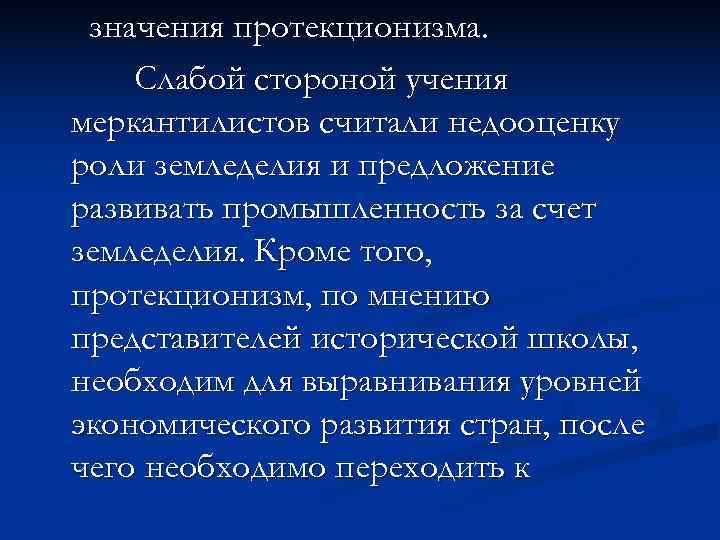 значения протекционизма.

Слабой стороной учения меркантилистов считали недооценку роли земледелия и предложение развивать промышленность за счет земледелия. Кроме того, протекционизм, по мнению представителей исторической школы, необходим для выравнивания уровней экономического развития стран, после чего необходимо переходить к